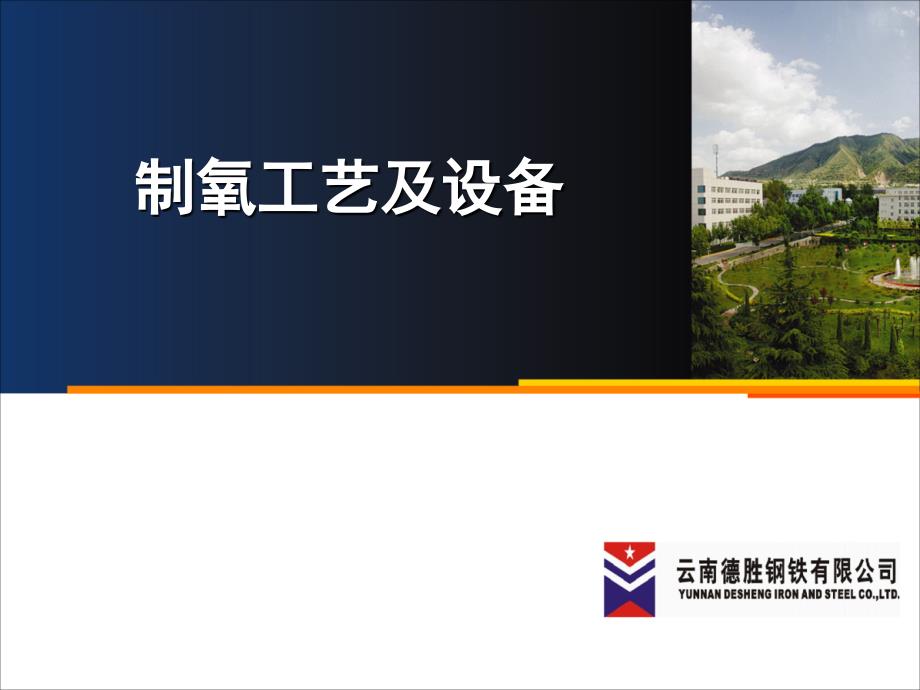 制氧工艺及设备

云南德胜钢铁有限公司
YUNNAN DESHENG IRON AND STEEL CO.,LTD.